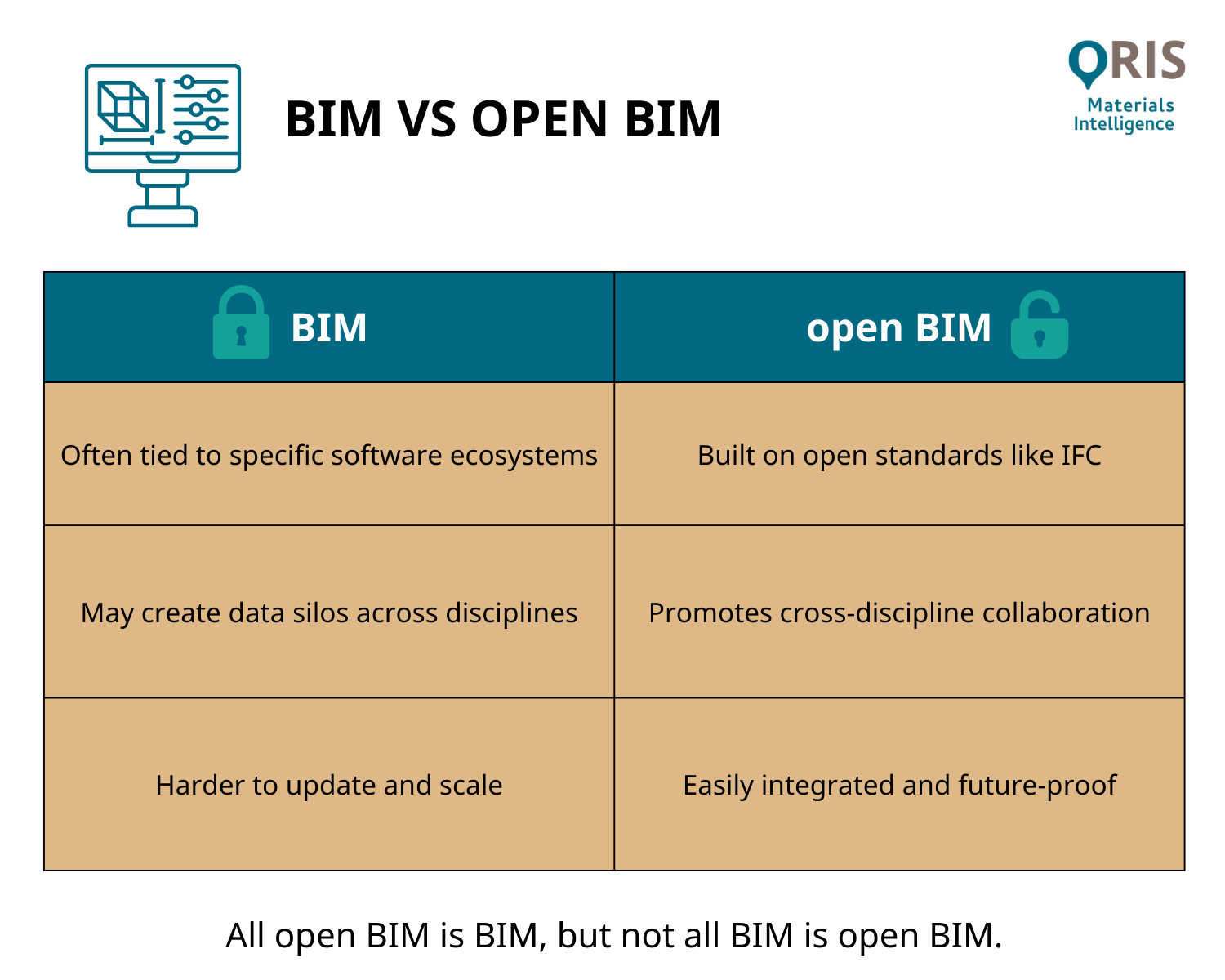 BIM VS OPEN BIM

ORIS
Materials Intelligence

| BIM | open BIM |
|---|---|
| Often tied to specific software ecosystems | Built on open standards like IFC |
| May create data silos across disciplines | Promotes cross-discipline collaboration |
| Harder to update and scale | Easily integrated and future-proof |

All open BIM is BIM, but not all BIM is open BIM.